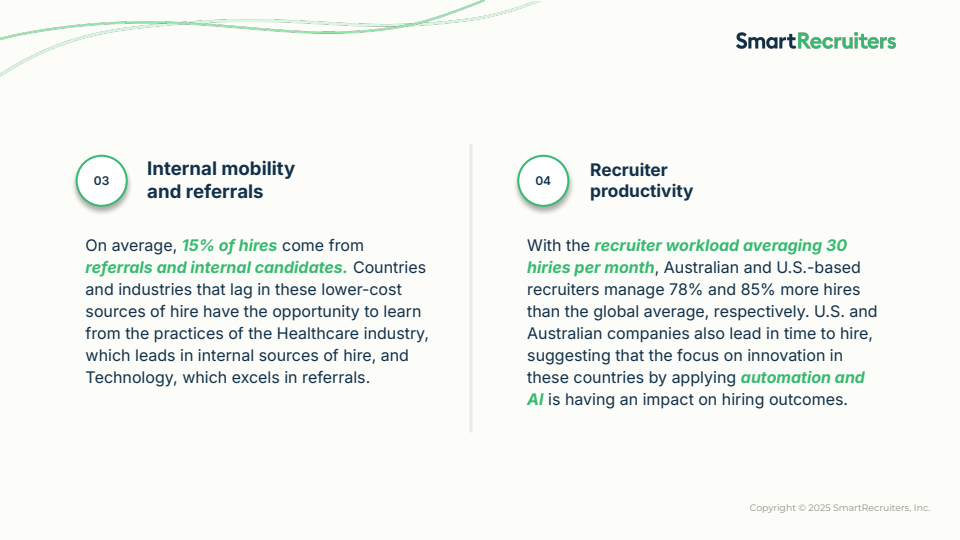 SmartRecruiters

03

Internal mobility and referrals

On average, 15% of hires come from referrals and internal candidates. Countries and industries that lag in these lower-cost sources of hire have the opportunity to learn from the practices of the Healthcare industry, which leads in internal sources of hire, and Technology, which excels in referrals.

04

Recruiter productivity

With the recruiter workload averaging 30 hiries per month, Australian and U.S.-based recruiters manage 78% and 85% more hires than the global average, respectively. U.S. and Australian companies also lead in time to hire, suggesting that the focus on innovation in these countries by applying automation and AI is having an impact on hiring outcomes.

Copyright © 2025 SmartRecruiters, Inc.